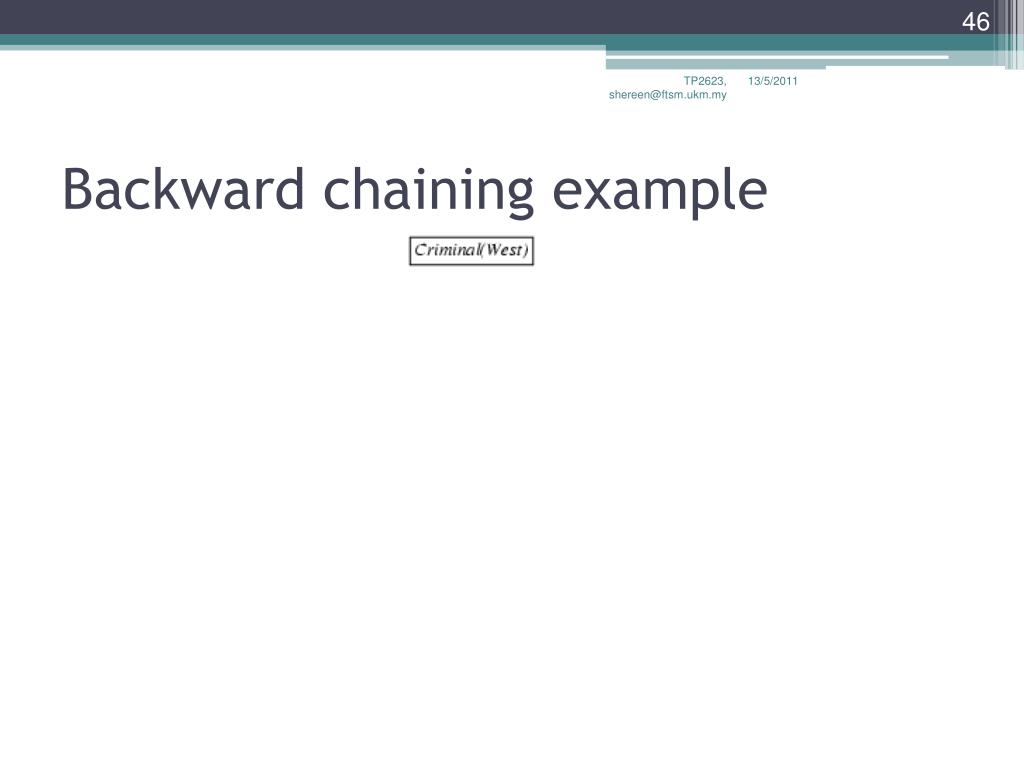 46

TP2623, shereen@ftsm.ukm.my 13/5/2011

Backward chaining example

Criminal(West)